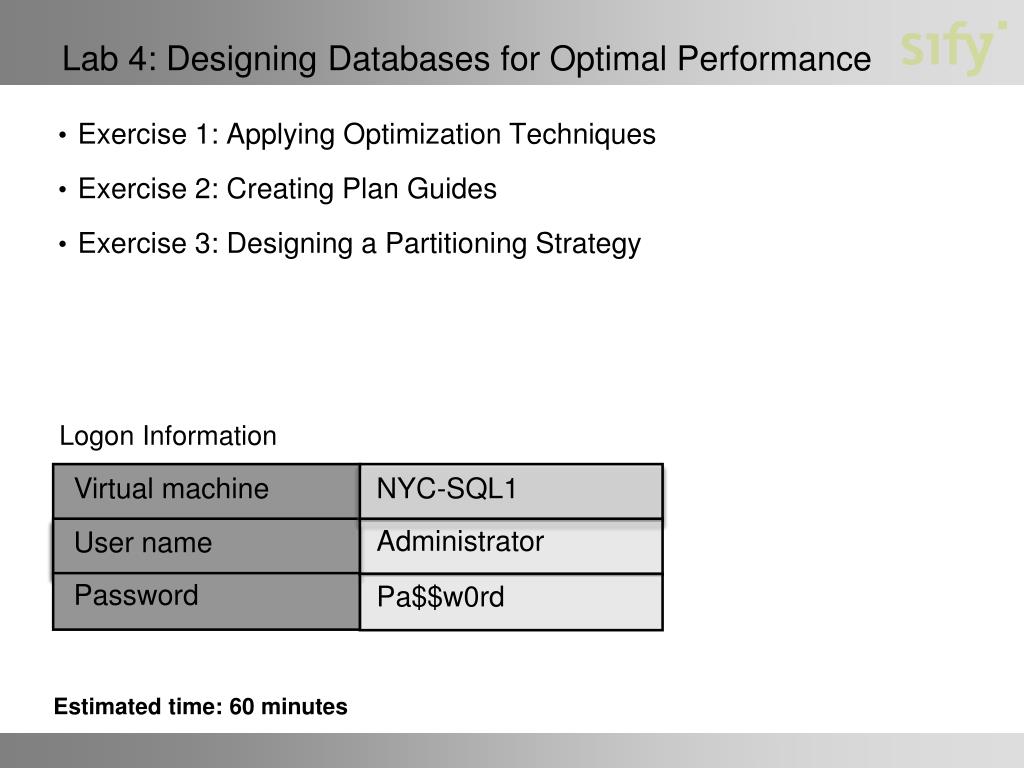 Lab 4: Designing Databases for Optimal Performance

sify

• Exercise 1: Applying Optimization Techniques
• Exercise 2: Creating Plan Guides
• Exercise 3: Designing a Partitioning Strategy

Logon Information

| Virtual machine | NYC-SQL1 |
|---|---|
| User name | Administrator |
| Password | Pa\$\$w0rd |

Estimated time: 60 minutes